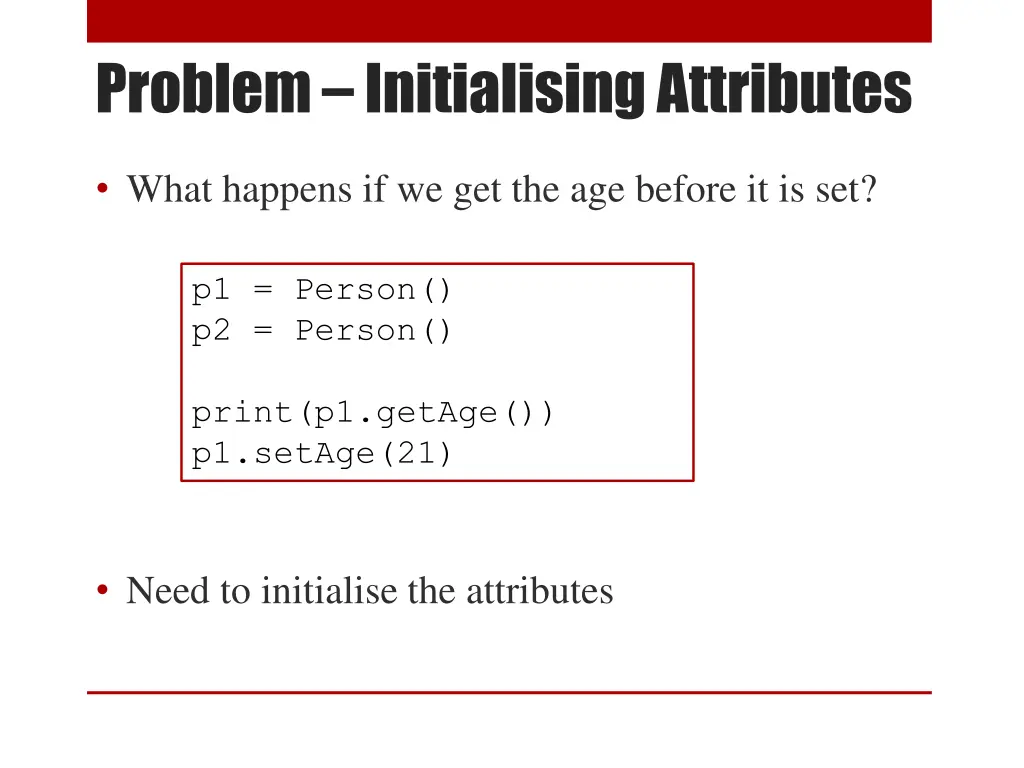 Problem – Initialising Attributes

• What happens if we get the age before it is set?

p1 = Person()
p2 = Person()

print(p1.getAge())
p1.setAge(21)

• Need to initialise the attributes